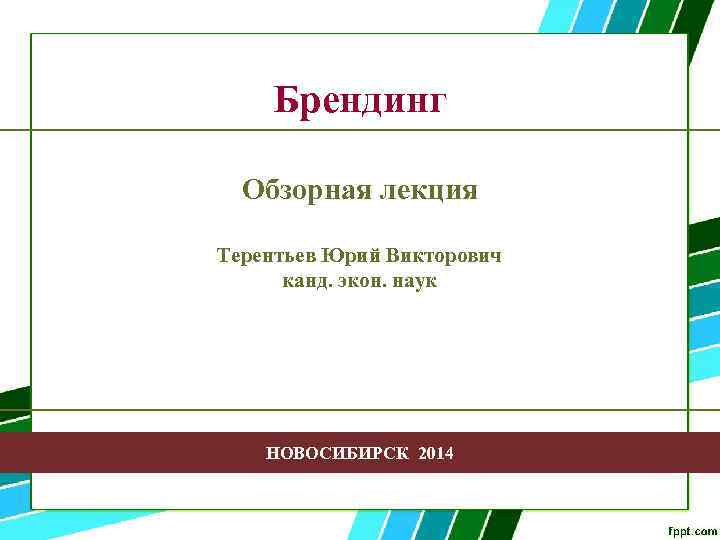 Брендинг

Обзорная лекция

Терентьев Юрий Викторович
канд. экон. наук

НОВОСИБИРСК 2014

fppt.com